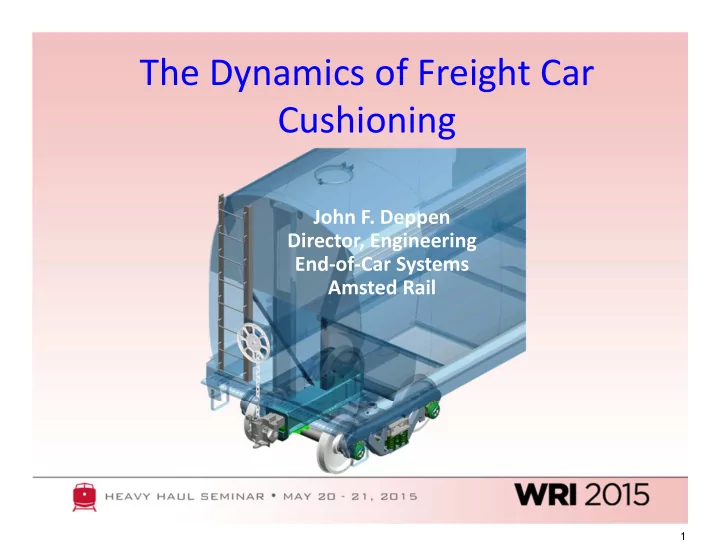 The Dynamics of Freight Car Cushioning

John F. Deppen
Director, Engineering
End-of-Car Systems
Amsted Rail

HEAVY HAUL SEMINAR • MAY 20 - 21, 2015

WRI 2015

1